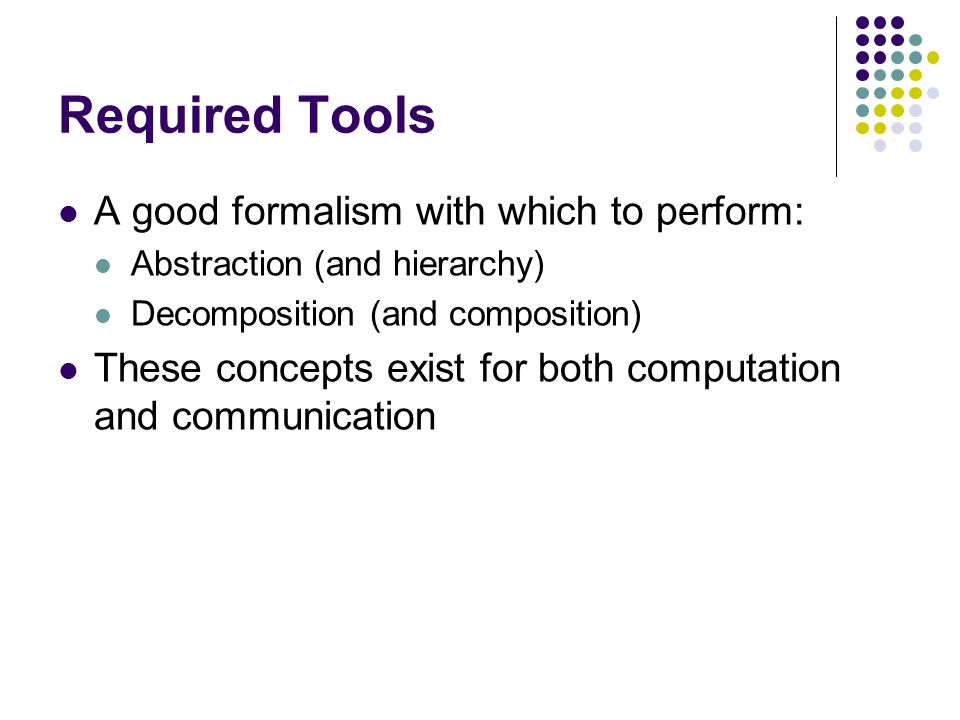 Required Tools

- A good formalism with which to perform:
  - Abstraction (and hierarchy)
  - Decomposition (and composition)
- These concepts exist for both computation and communication